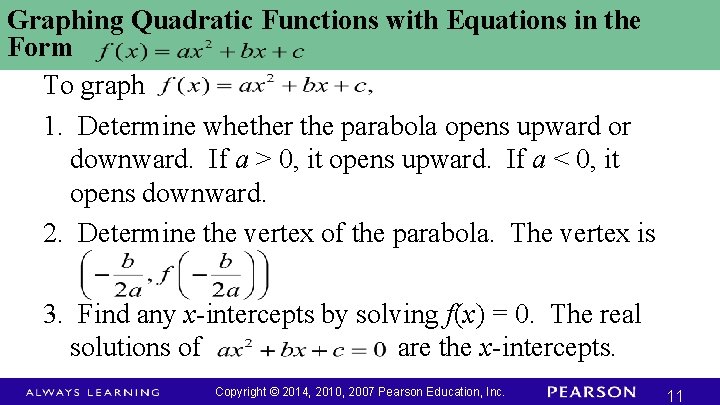 Graphing Quadratic Functions with Equations in the Form $f(x) = ax^2 + bx + c$

To graph $f(x) = ax^2 + bx + c$,

1. Determine whether the parabola opens upward or downward. If $a > 0$, it opens upward. If $a < 0$, it opens downward.

2. Determine the vertex of the parabola. The vertex is $\left(-\frac{b}{2a}, f\left(-\frac{b}{2a}\right)\right)$

3. Find any $x$-intercepts by solving $f(x) = 0$. The real solutions of $ax^2 + bx + c = 0$ are the $x$-intercepts.

ALWAYS LEARNING Copyright © 2014, 2010, 2007 Pearson Education, Inc. PEARSON 11